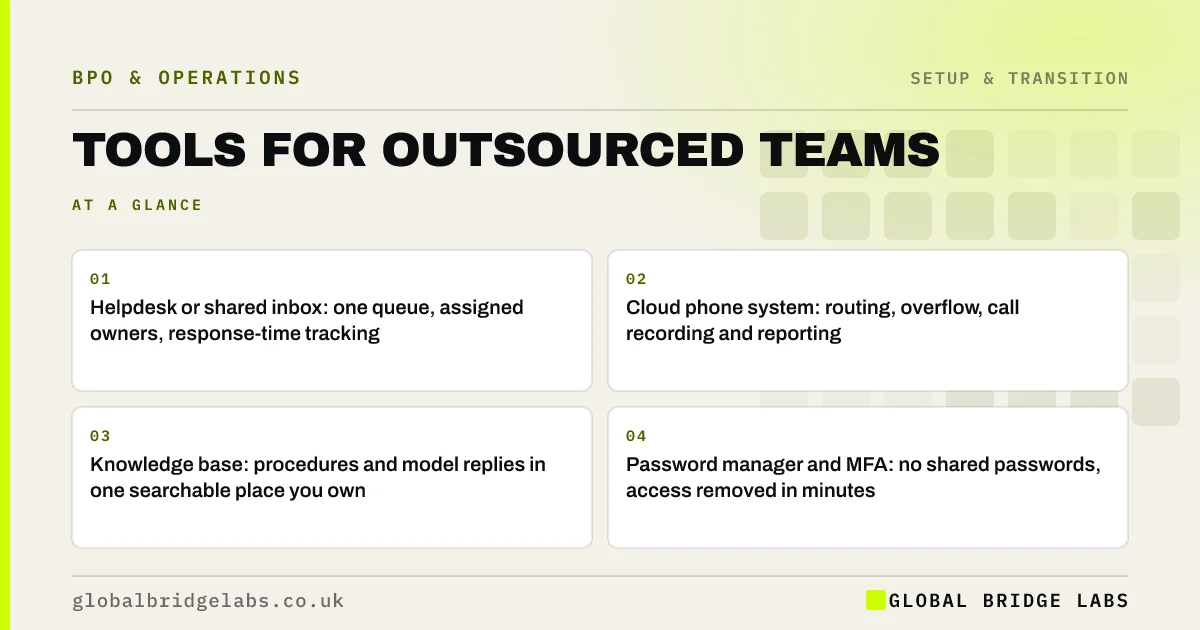 BPO & OPERATIONS

SETUP & TRANSITION

TOOLS FOR OUTSOURCED TEAMS

AT A GLANCE

01

Helpdesk or shared inbox: one queue, assigned owners, response-time tracking

02

Cloud phone system: routing, overflow, call recording and reporting

03

Knowledge base: procedures and model replies in one searchable place you own

04

Password manager and MFA: no shared passwords, access removed in minutes

globalbridgelabs.co.uk

GLOBAL BRIDGE LABS